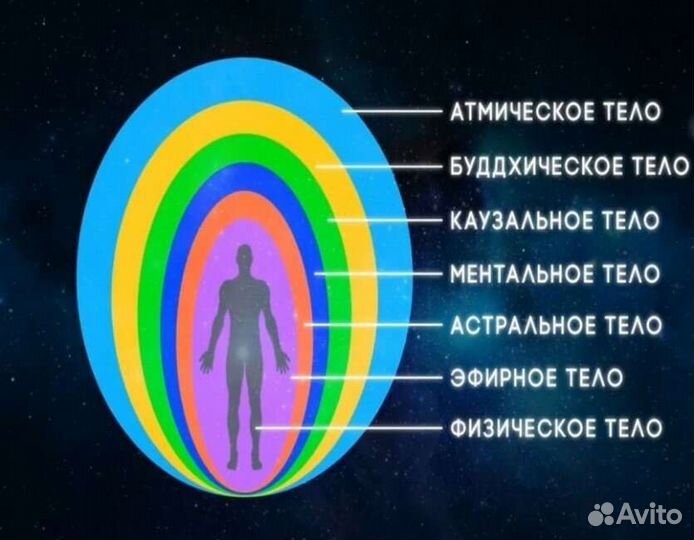 АТМИЧЕСКОЕ ТЕЛО
БУДДХИЧЕСКОЕ ТЕЛО
КАУЗАЛЬНОЕ ТЕЛО
МЕНТАЛЬНОЕ ТЕЛО
АСТРАЛЬНОЕ ТЕЛО
ЭФИРНОЕ ТЕЛО
ФИЗИЧЕСКОЕ ТЕЛО
Avito